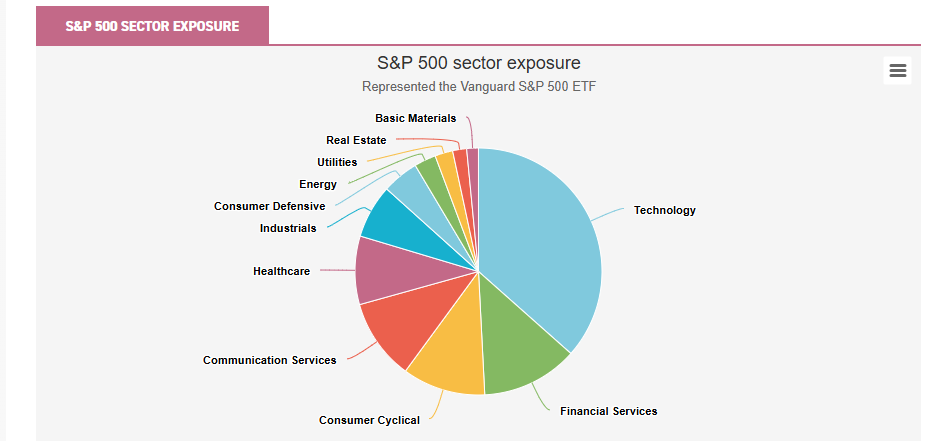 S&P 500 SECTOR EXPOSURE

S&P 500 sector exposure

Represented the Vanguard S&P 500 ETF

Basic Materials
Real Estate
Utilities
Energy
Consumer Defensive
Industrials
Healthcare
Communication Services
Consumer Cyclical
Financial Services
Technology